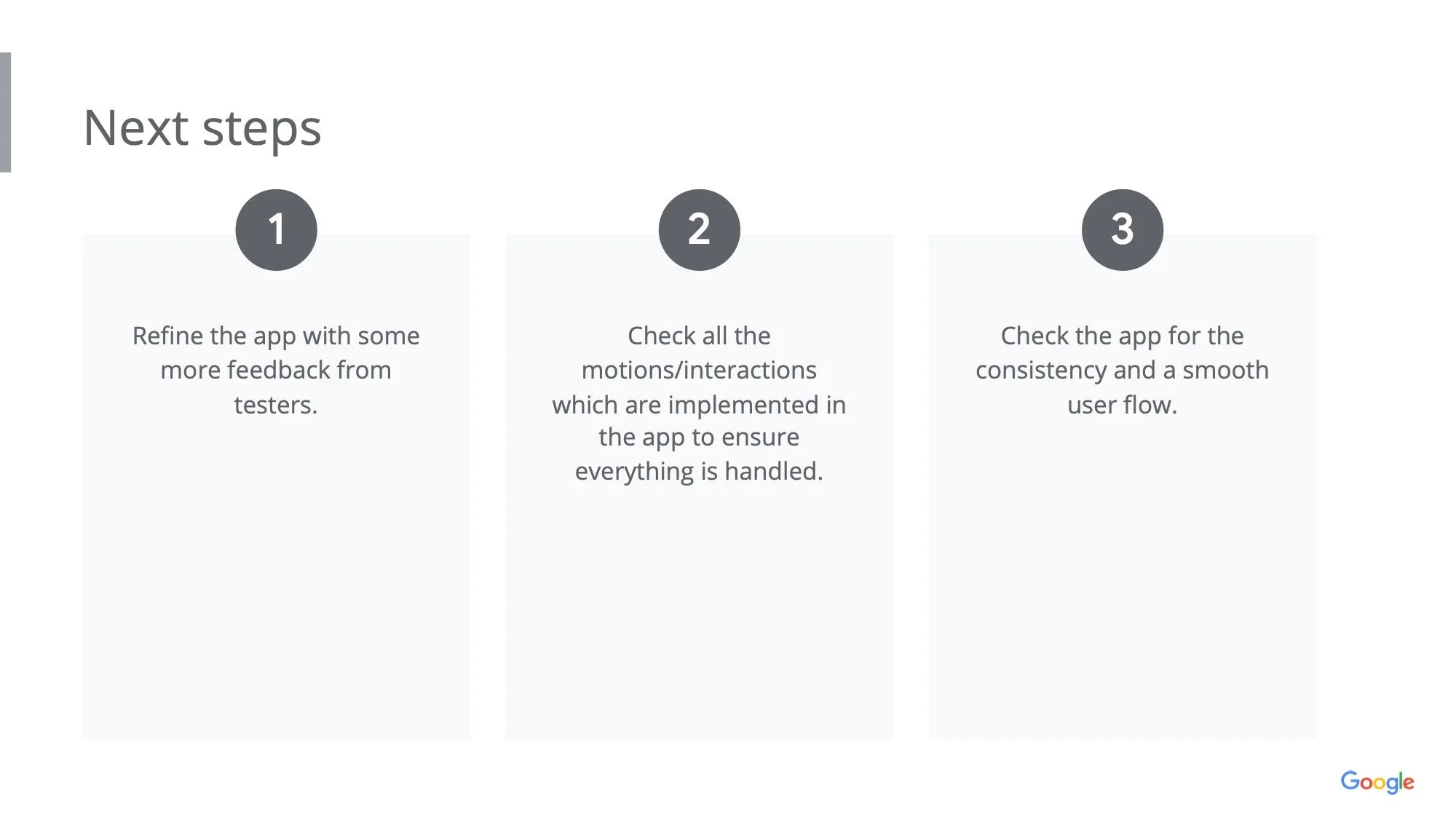 Next steps

1

Refine the app with some more feedback from testers.

2

Check all the motions/interactions which are implemented in the app to ensure everything is handled.

3

Check the app for the consistency and a smooth user flow.

Google